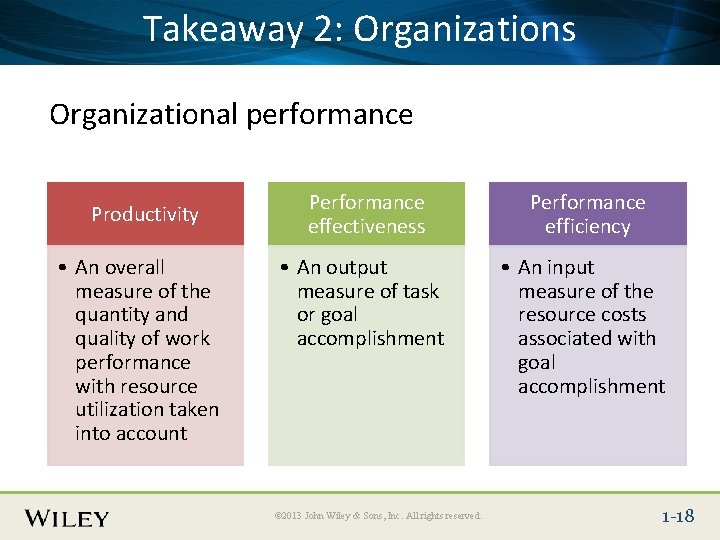 Takeaway 2: Organizations

Organizational performance

Productivity

• An overall measure of the quantity and quality of work performance with resource utilization taken into account

Performance effectiveness

• An output measure of task or goal accomplishment

Performance efficiency

• An input measure of the resource costs associated with goal accomplishment

WILEY

©2013 John Wiley & Sons, Inc. All rights reserved.

1-18